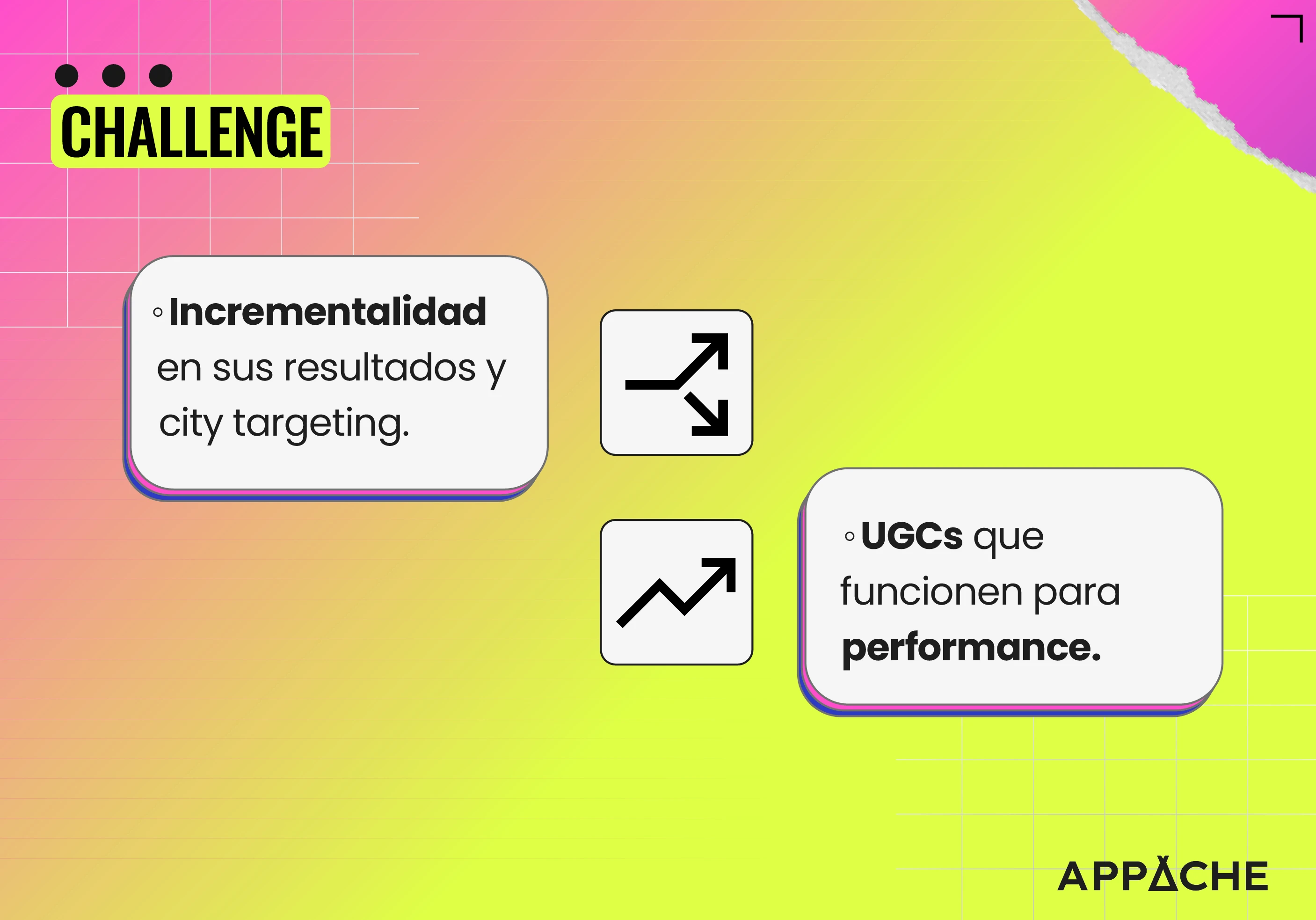 CHALLENGE

◦ Incrementalidad en sus resultados y city targeting.

◦ UGCs que funcionen para performance.

APPACHE